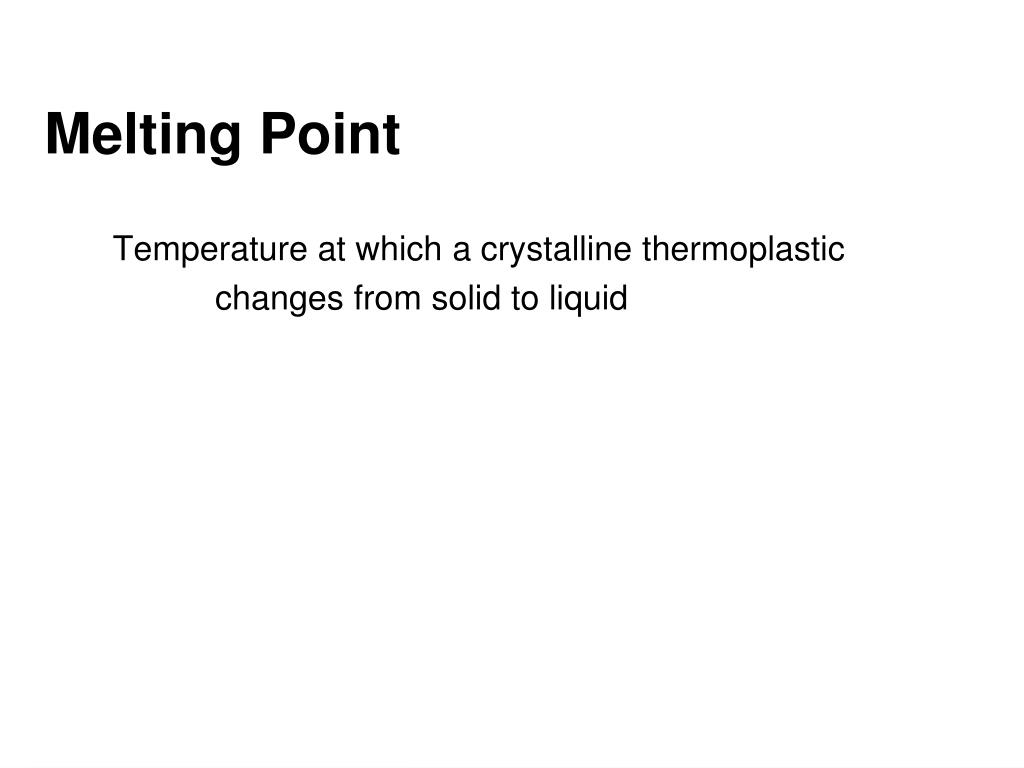 Melting Point

Temperature at which a crystalline thermoplastic changes from solid to liquid